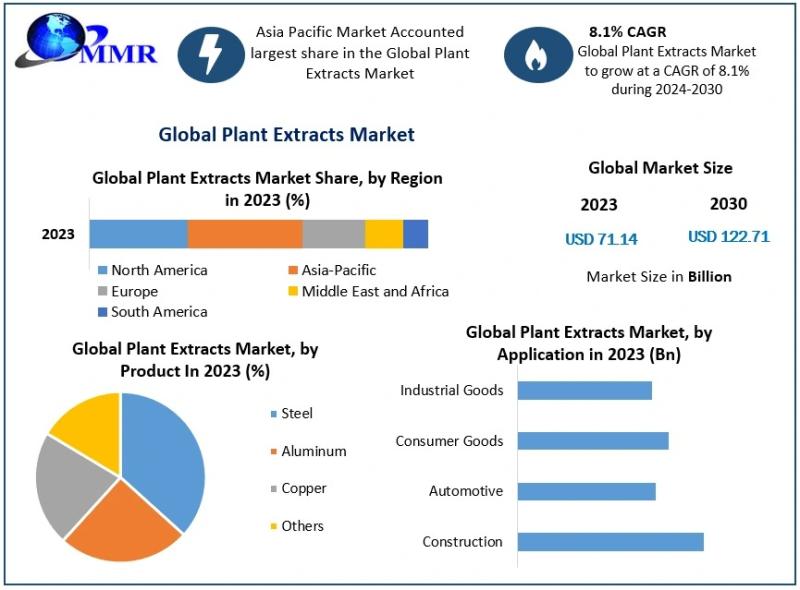 MMR

Asia Pacific Market Accounted largest share in the Global Plant Extracts Market

8.1% CAGR
Global Plant Extracts Market to grow at a CAGR of 8.1% during 2024-2030

Global Plant Extracts Market

Global Plant Extracts Market Share, by Region in 2023 (%)

2023

North America
Asia-Pacific
Europe
Middle East and Africa
South America

Global Market Size

2023
2030

USD 71.14
USD 122.71

Market Size in Billion

Global Plant Extracts Market, by Product In 2023 (%)

Steel
Aluminum
Copper
Others

Global Plant Extracts Market, by Application in 2023 (Bn)

Industrial Goods
Consumer Goods
Automotive
Construction